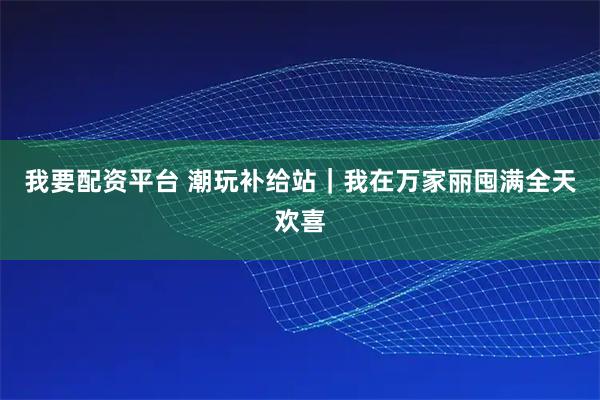 我要配资平台 潮玩补给站｜我在万家丽囤满全天欢喜